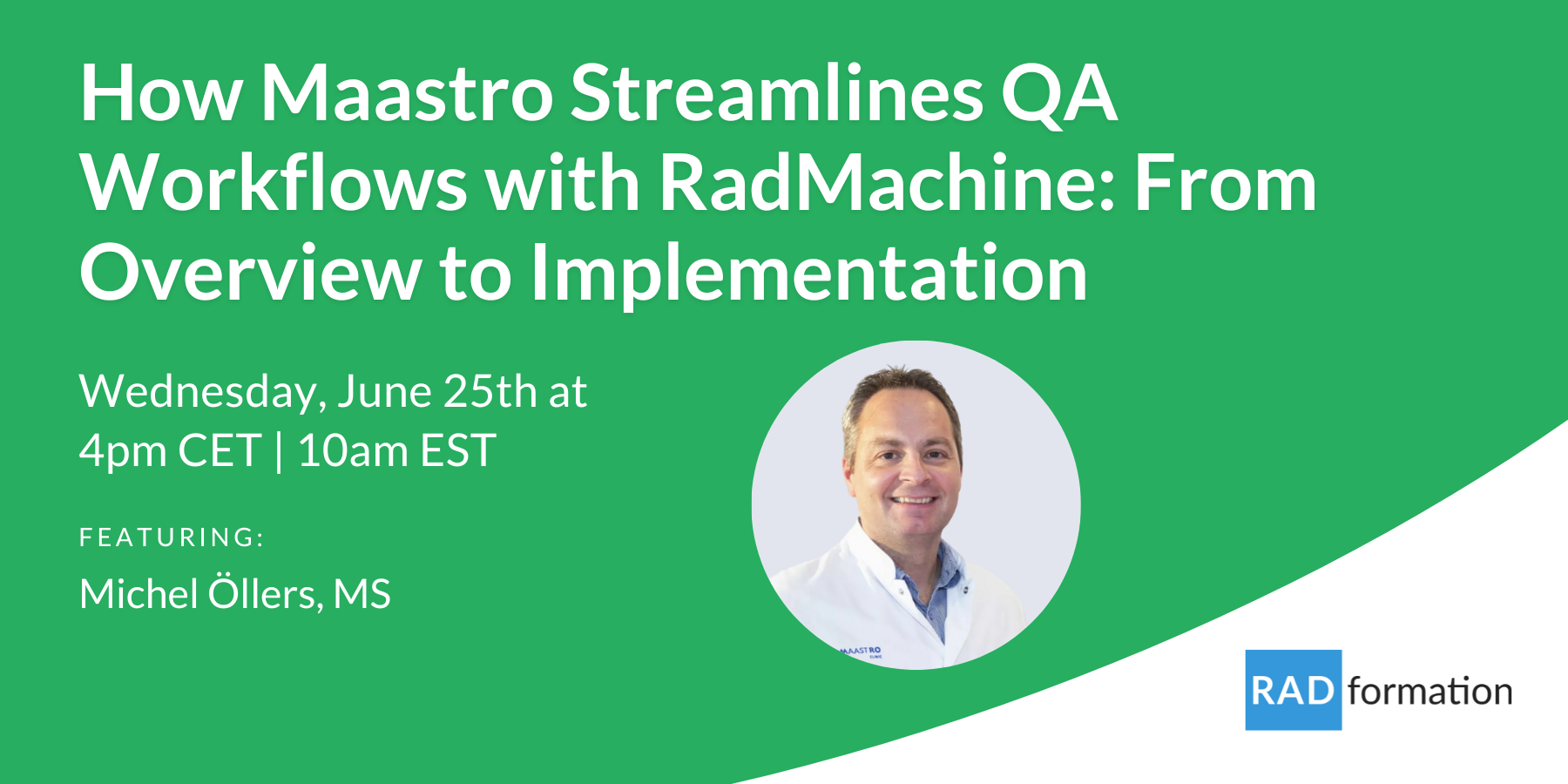 How Maastro Streamlines QA Workflows with RadMachine: From Overview to Implementation

Wednesday, June 25th at 4pm CET | 10am EST

FEATURING:

Michel Öllers, MS

MAASTRO

RAD formation